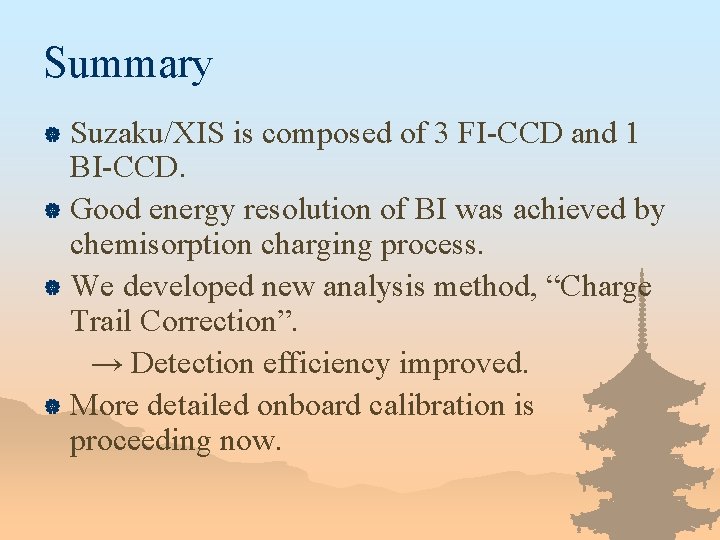 Summary

Suzaku/XIS is composed of 3 FI-CCD and 1 BI-CCD.

Good energy resolution of BI was achieved by chemisorption charging process.

We developed new analysis method, “Charge Trail Correction”.

→ Detection efficiency improved.

More detailed onboard calibration is proceeding now.